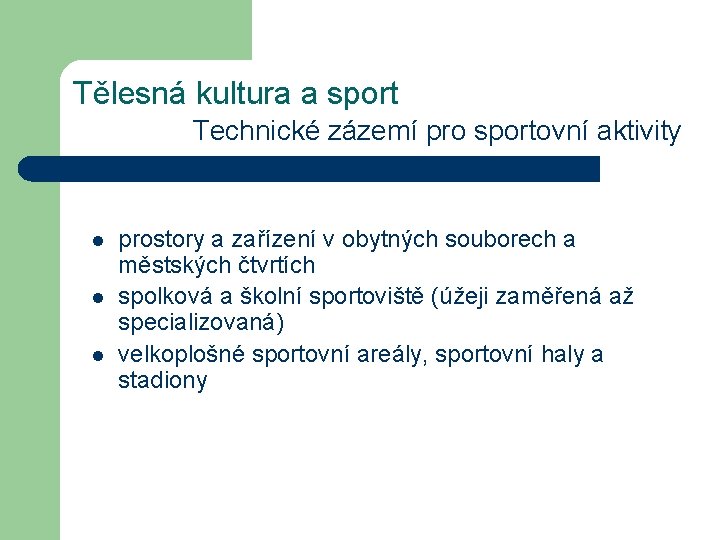 Tělesná kultura a sport
Technické zázemí pro sportovní aktivity

- prostory a zařízení v obytných souborech a městských čtvrtích
- spolková a školní sportoviště (úžeji zaměřená až specializovaná)
- velkoplošné sportovní areály, sportovní haly a stadiony